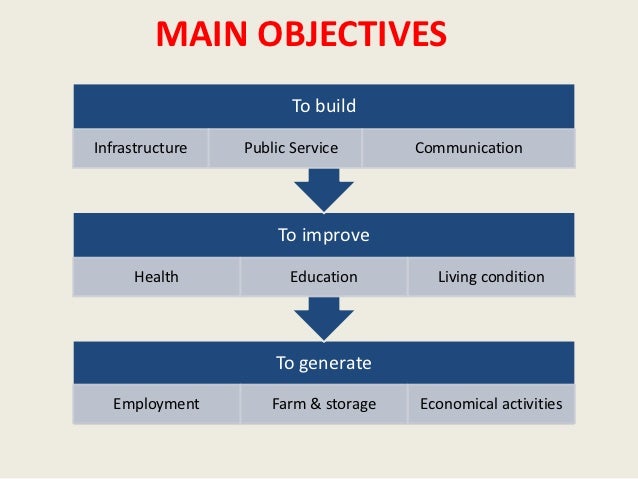 MAIN OBJECTIVES

To build

Infrastructure

Public Service

Communication

To improve

Health

Education

Living condition

To generate

Employment

Farm & storage

Economical activities